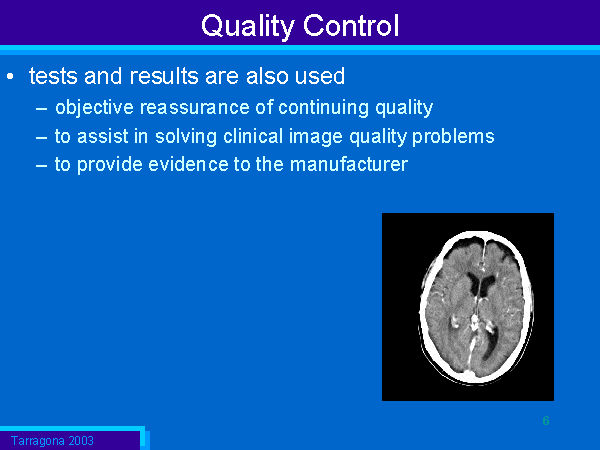 Quality Control

• tests and results are also used
– objective reassurance of continuing quality
– to assist in solving clinical image quality problems
– to provide evidence to the manufacturer

6

Tarragona 2003